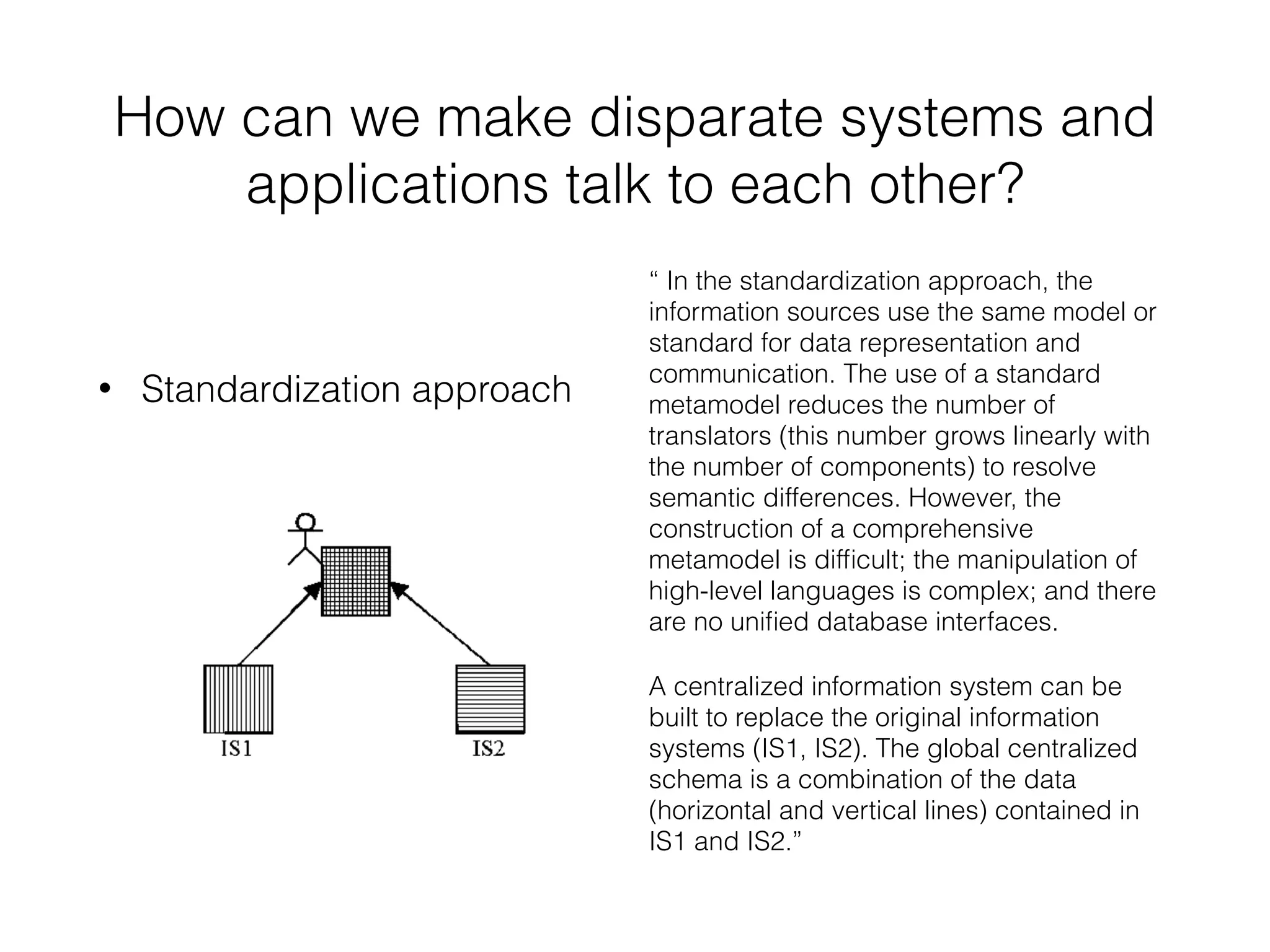 How can we make disparate systems and applications talk to each other?

• Standardization approach

IS1

IS2

“ In the standardization approach, the information sources use the same model or standard for data representation and communication. The use of a standard metamodel reduces the number of translators (this number grows linearly with the number of components) to resolve semantic differences. However, the construction of a comprehensive metamodel is difficult; the manipulation of high-level languages is complex; and there are no unified database interfaces.

A centralized information system can be built to replace the original information systems (IS1, IS2). The global centralized schema is a combination of the data (horizontal and vertical lines) contained in IS1 and IS2.”